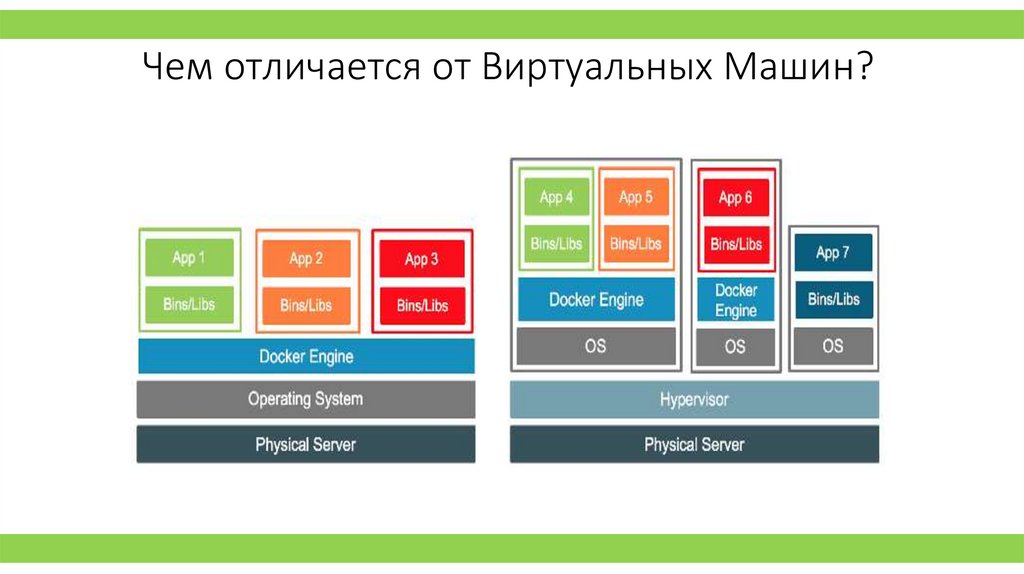 Чем отличается от Виртуальных Машин?

App 1
Bins/Libs
App 2
Bins/Libs
App 3
Bins/Libs
Docker Engine
Operating System
Physical Server

App 4
Bins/Libs
App 5
Bins/Libs
Docker Engine
OS
App 6
Bins/Libs
Docker Engine
OS
App 7
Bins/Libs
OS
Hypervisor
Physical Server